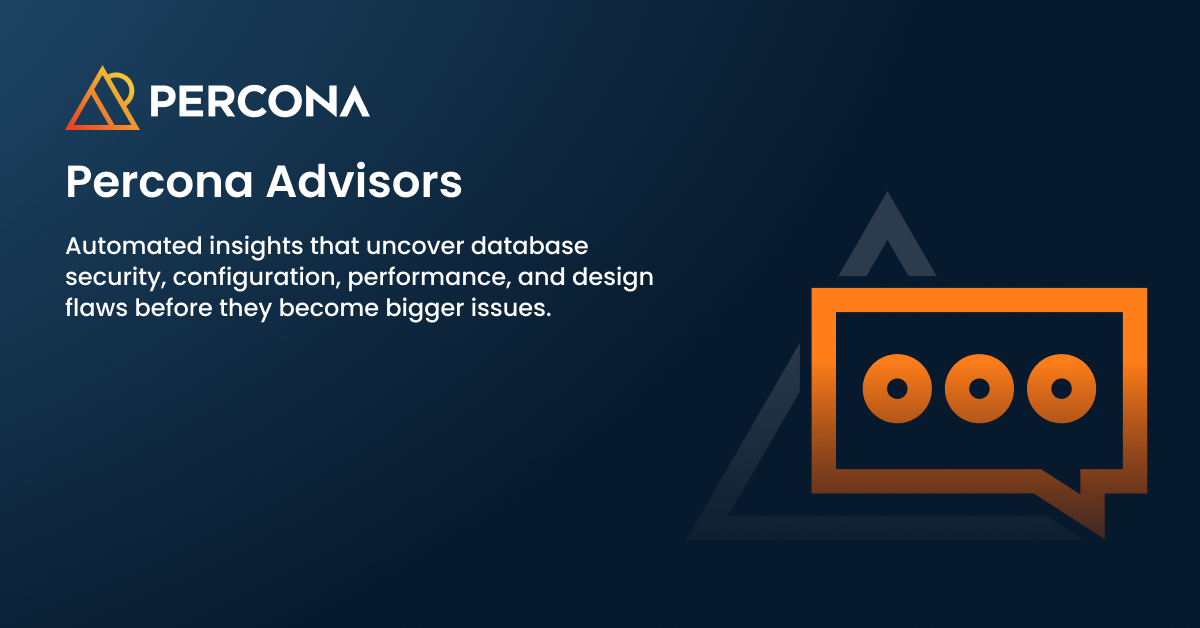 PERCONA

Percona Advisors

Automated insights that uncover database security, configuration, performance, and design flaws before they become bigger issues.